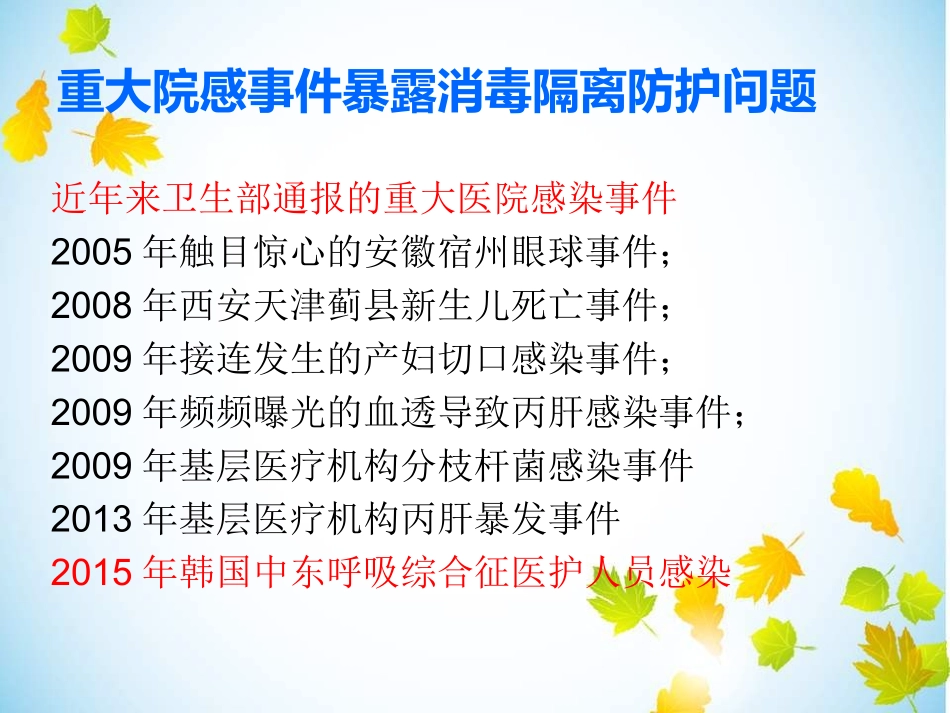 重大院感事件暴露消毒隔离防护问题

近年来卫生部通报的重大医院感染事件
2005 年触目惊心的安徽宿州眼球事件；
2008 年西安天津蓟县新生儿死亡事件；
2009 年接连发生的产妇切口感染事件；
2009 年频频曝光的血透导致丙肝感染事件；
2009 年基层医疗机构分枝杆菌感染事件
2013 年基层医疗机构丙肝暴发事件
2015 年韩国中东呼吸综合征医护人员感染